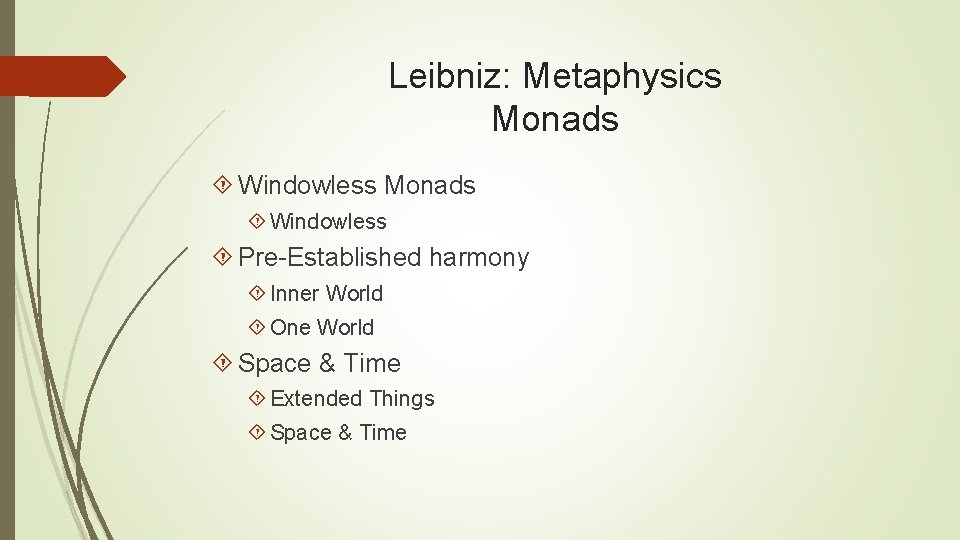 Leibniz: Metaphysics
Monads

Windowless Monads

Windowless

Pre-Established harmony

Inner World

One World

Space & Time

Extended Things

Space & Time